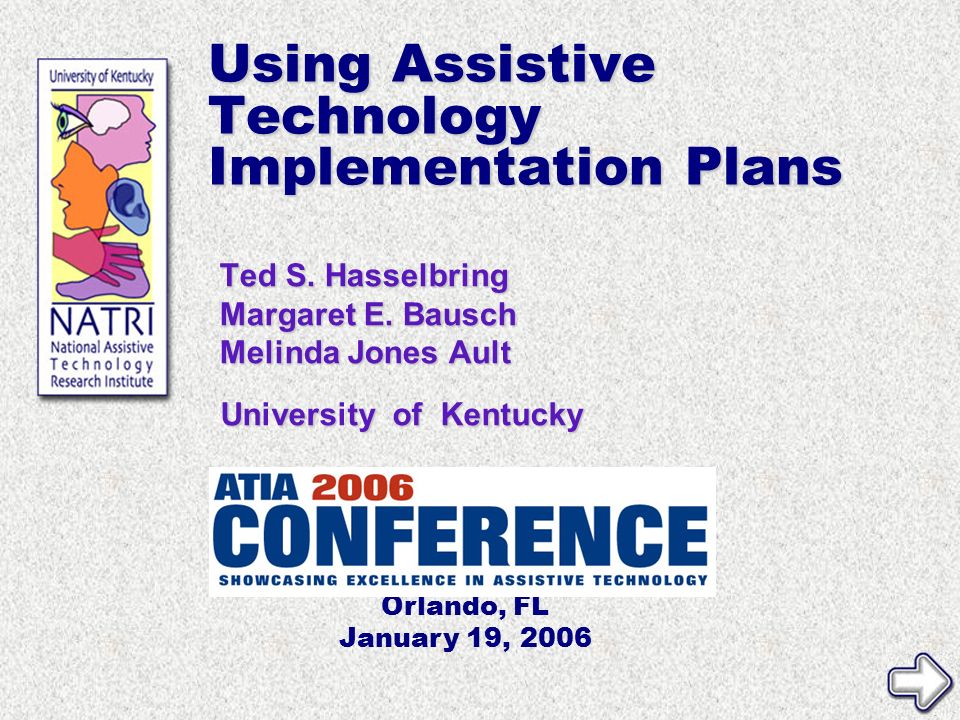 University of Kentucky

NATRI
National Assistive Technology Research Institute

Using Assistive Technology Implementation Plans

Ted S. Hasselbring
Margaret E. Bausch
Melinda Jones Ault

University of Kentucky

ATIA 2006
CONFERENCE
SHOWCASING EXCELLENCE IN ASSISTIVE TECHNOLOGY

Orlando, FL
January 19, 2006